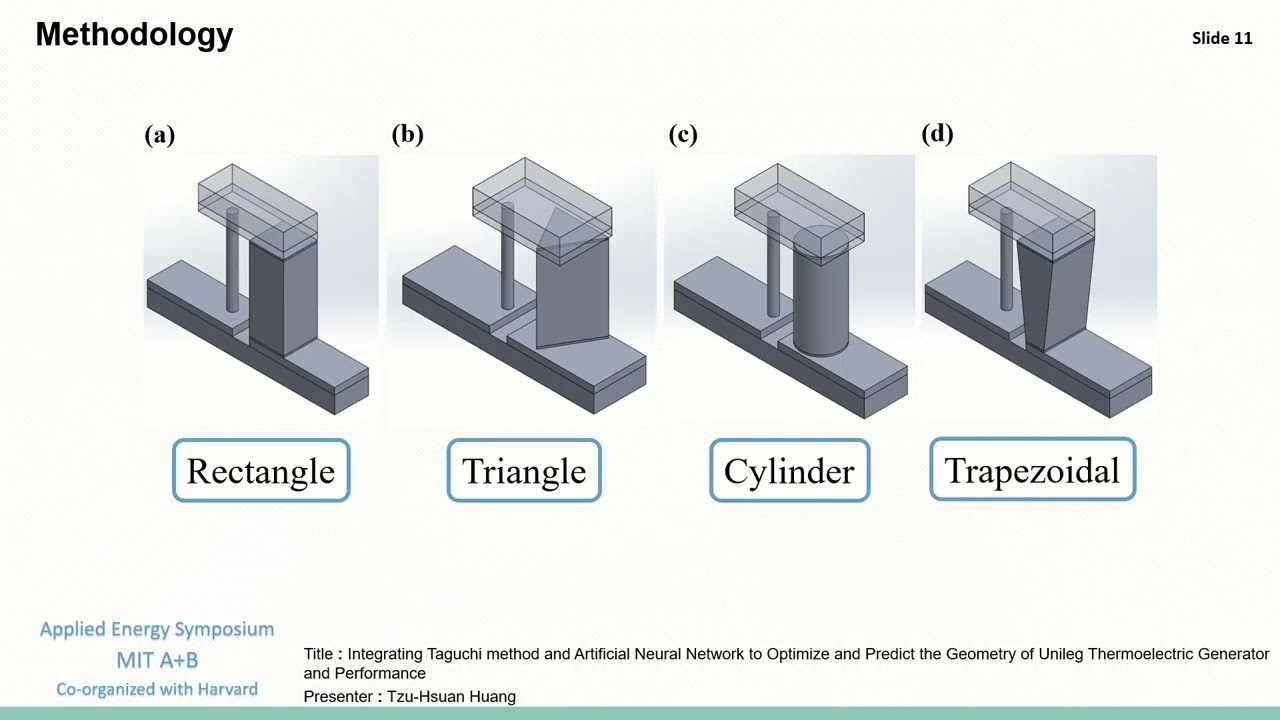 Methodology

Slide 11

(a)

(b)

(c)

(d)

Rectangle

Triangle

Cylinder

Trapezoidal

Applied Energy Symposium
MIT A+B
Co-organized with Harvard

Title : Integrating Taguchi method and Artificial Neural Network to Optimize and Predict the Geometry of Unileg Thermoelectric Generator and Performance
Presenter : Tzu-Hsuan Huang